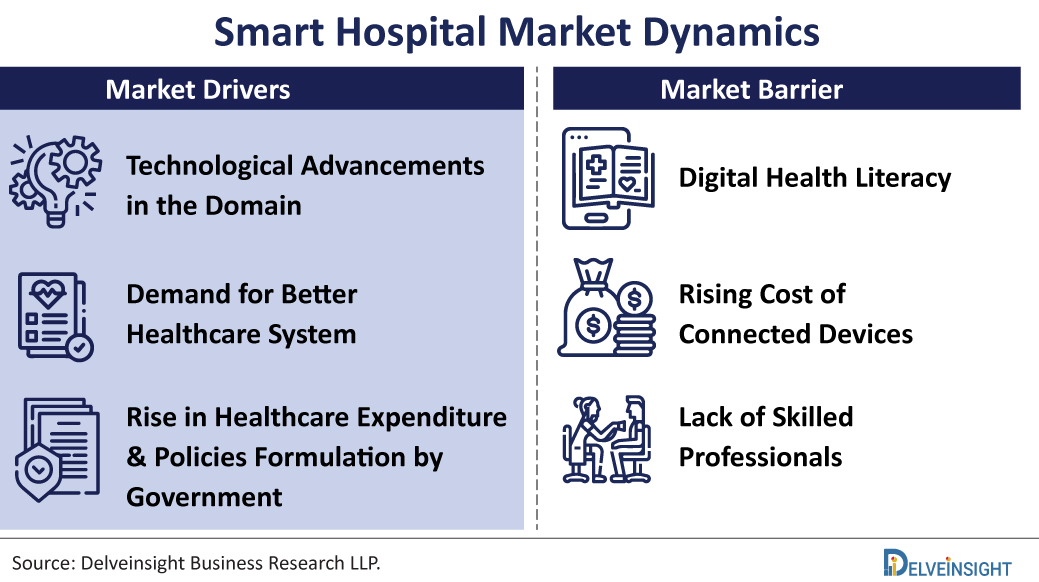 Smart Hospital Market Dynamics

Market Drivers

Technological Advancements in the Domain

Demand for Better Healthcare System

Rise in Healthcare Expenditure & Policies Formulation by Government

Market Barrier

Digital Health Literacy

Rising Cost of Connected Devices

Lack of Skilled Professionals

Source: Delveinsight Business Research LLP.

DELVEINSIGHT